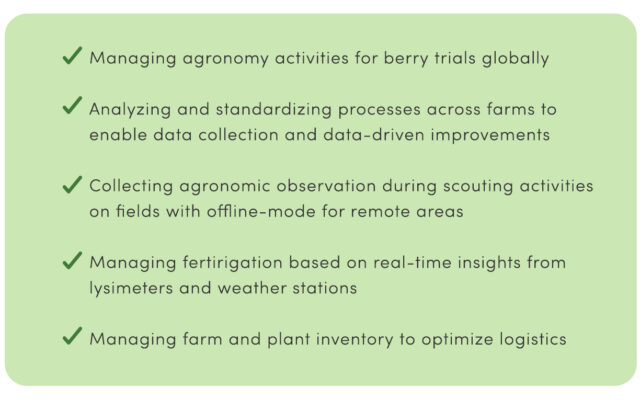 ✓ Managing agronomy activities for berry trials globally

✓ Analyzing and standardizing processes across farms to enable data collection and data-driven improvements

✓ Collecting agronomic observation during scouting activities on fields with offline-mode for remote areas

✓ Managing fertirigation based on real-time insights from lysimeters and weather stations

✓ Managing farm and plant inventory to optimize logistics